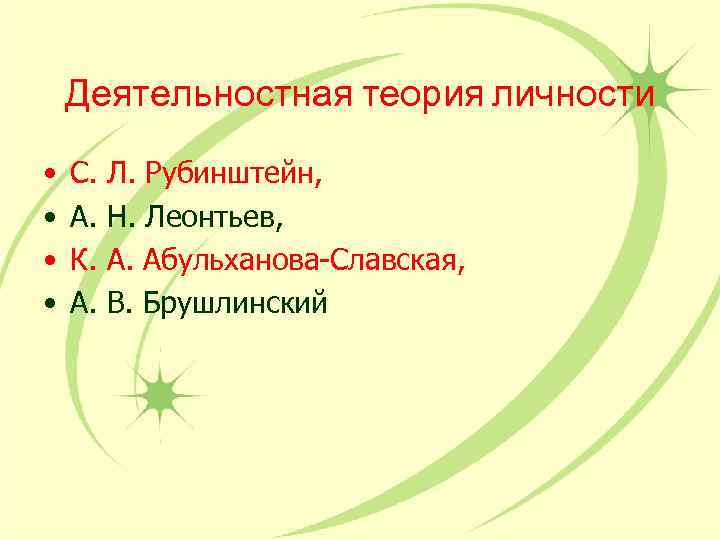 Деятельностная теория личности

• С. Л. Рубинштейн,
• А. Н. Леонтьев,
• К. А. Абульханова-Славская,
• А. В. Брушлинский